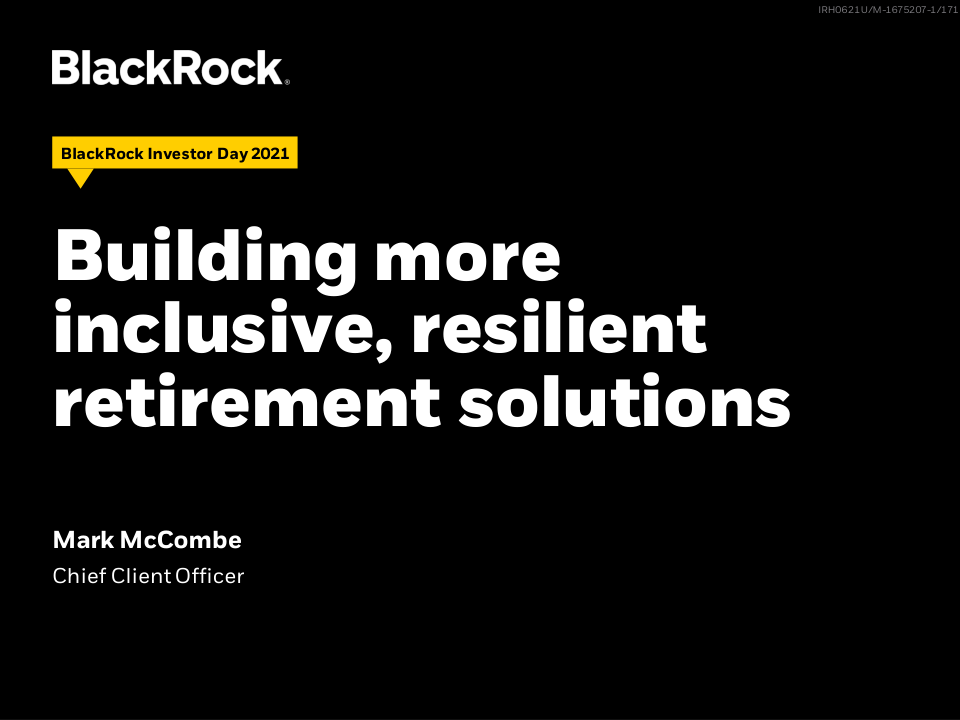 IRH0621U/M-1675207-1/171

BlackRock®

BlackRock Investor Day 2021

Building more inclusive, resilient retirement solutions

Mark McCombe
Chief Client Officer